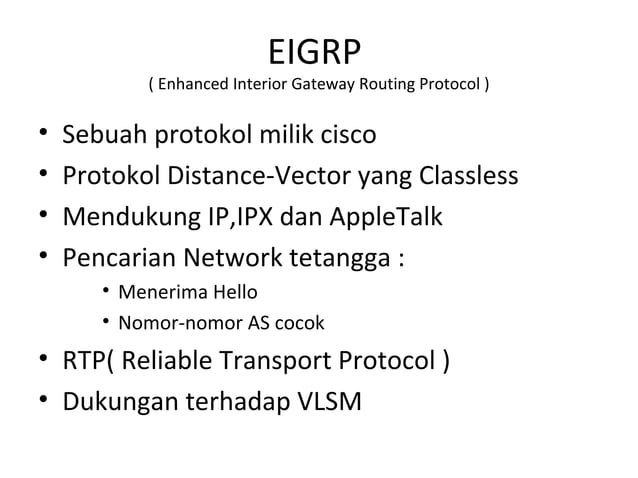 EIGRP
( Enhanced Interior Gateway Routing Protocol )

• Sebuah protokol milik cisco
• Protokol Distance-Vector yang Classless
• Mendukung IP,IPX dan AppleTalk
• Pencarian Network tetangga :
  • Menerima Hello
  • Nomor-nomor AS cocok
• RTP( Reliable Transport Protocol )
• Dukungan terhadap VLSM